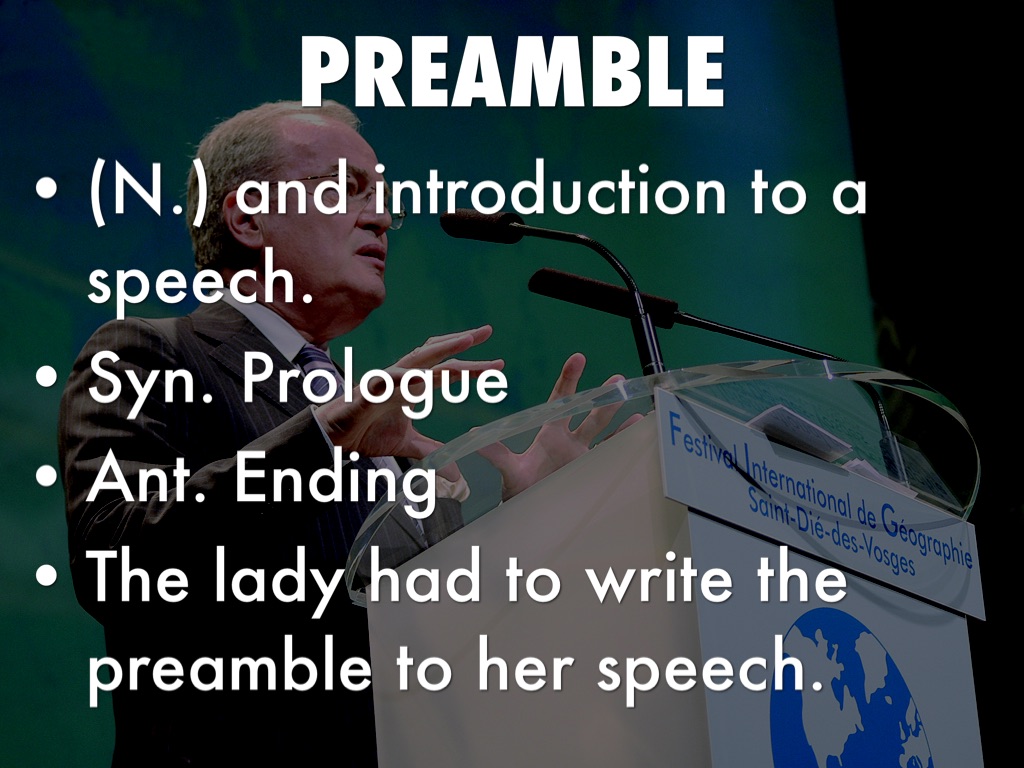 PREAMBLE

• (N.) and introduction to a speech.
• Syn. Prologue
• Ant. Ending
• The lady had to write the preamble to her speech.

Festival International de Géographie
Saint-Dié-des-Vosges